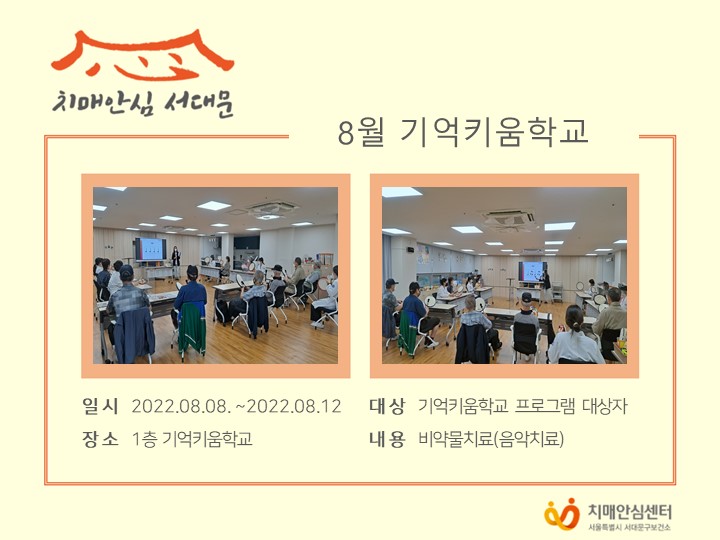 치매안심 서대문

8월 기억키움학교

일시 2022.08.08. ~2022.08.12

장소 1층 기억키움학교

대상 기억키움학교 프로그램 대상자

내용 비약물치료(음악치료)

치매안심센터
서울특별시 서대문구보건소